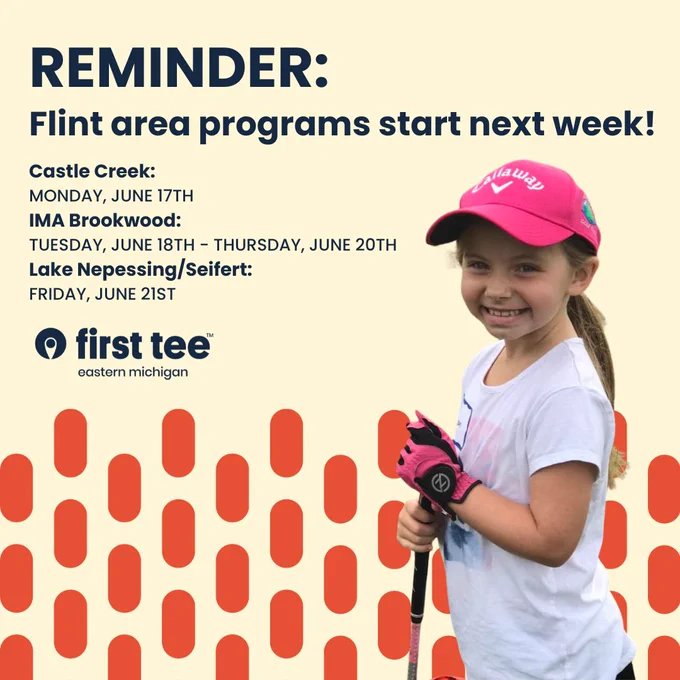 REMINDER:
Flint area programs start next week!

Castle Creek:
MONDAY, JUNE 17TH
IMA Brookwood:
TUESDAY, JUNE 18TH - THURSDAY, JUNE 20TH
Lake Nepessing/Seifert:
FRIDAY, JUNE 21ST

first tee™
eastern michigan

Callaway